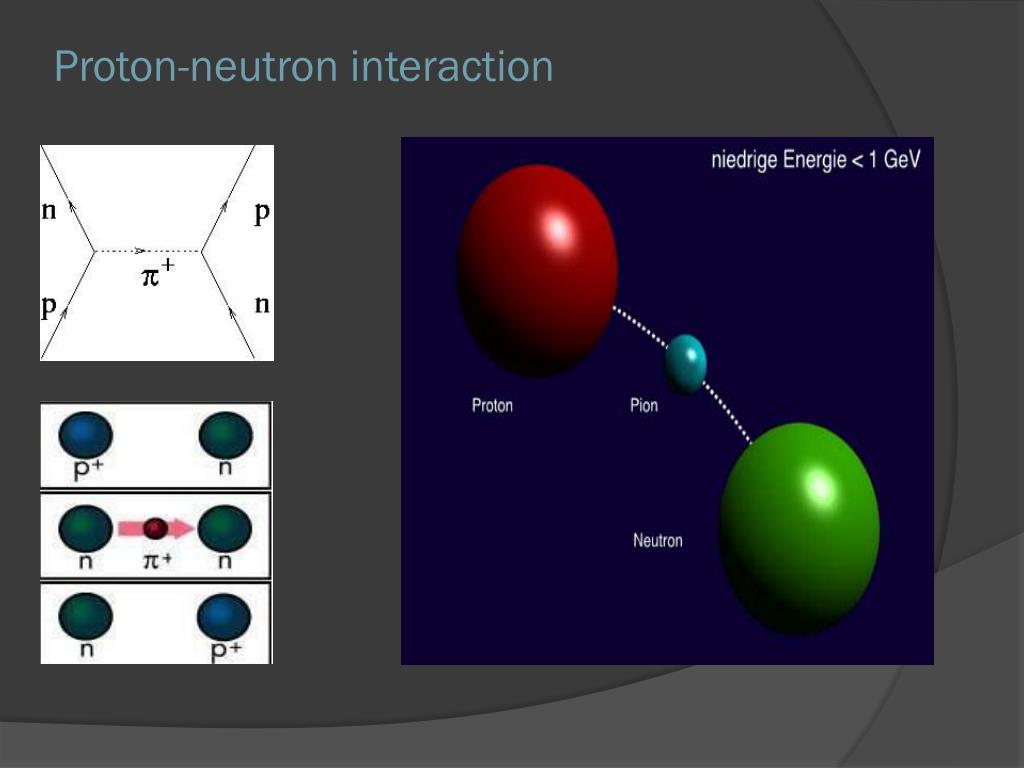 Proton-neutron interaction

n

p

$\pi^+$

p

n

$p^+$

n

n

$\pi^+$

n

n

$p^+$

niedrige Energie < 1 GeV

Proton

Pion

Neutron